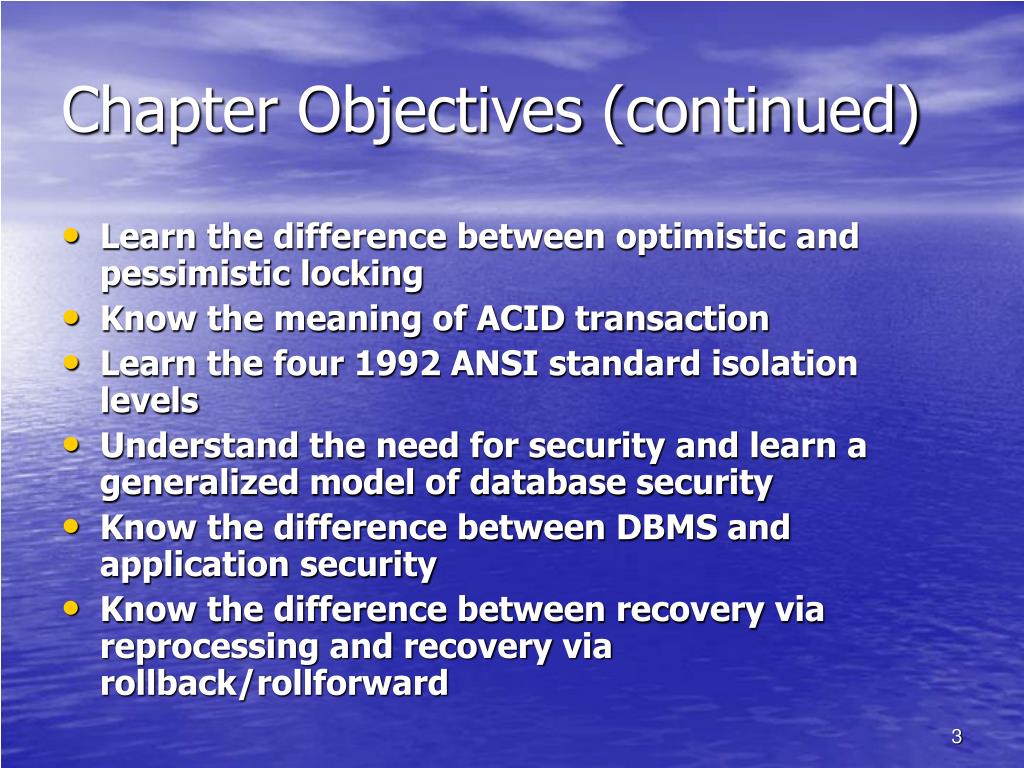 Chapter Objectives (continued)

• Learn the difference between optimistic and pessimistic locking
• Know the meaning of ACID transaction
• Learn the four 1992 ANSI standard isolation levels
• Understand the need for security and learn a generalized model of database security
• Know the difference between DBMS and application security
• Know the difference between recovery via reprocessing and recovery via rollback/rollforward

3